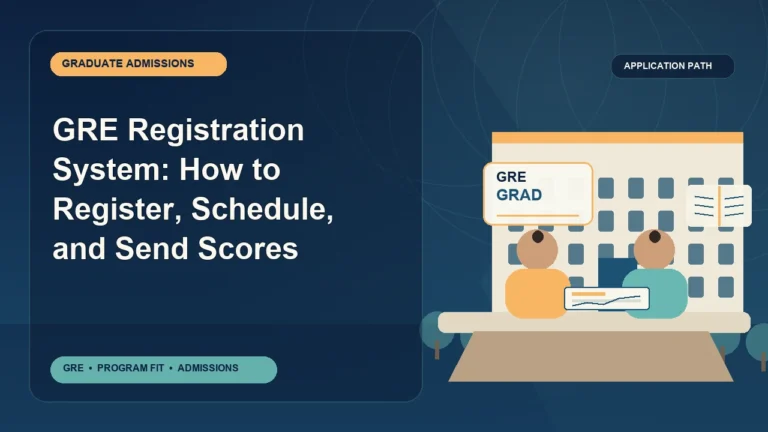 GRADUATE ADMISSIONS

GRE Registration System: How to Register, Schedule, and Send Scores

GRE • PROGRAM FIT • ADMISSIONS

APPLICATION PATH

GRE
GRAD